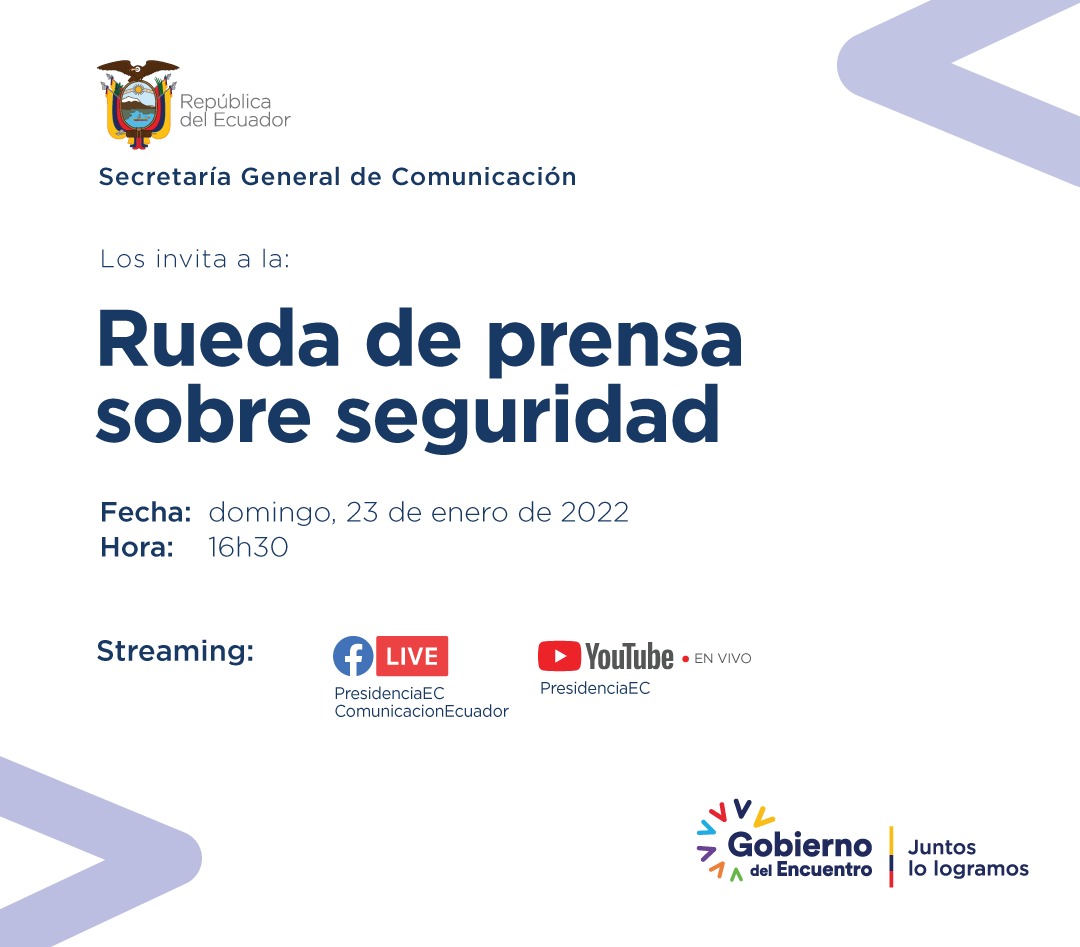 República del Ecuador

Secretaría General de Comunicación

Los invita a la:

Rueda de prensa sobre seguridad

Fecha: domingo, 23 de enero de 2022
Hora: 16h30

Streaming:

LIVE
PresidenciaEC
ComunicacionEcuador

YouTube • EN VIVO
PresidenciaEC

Gobierno del Encuentro
Juntos lo logramos